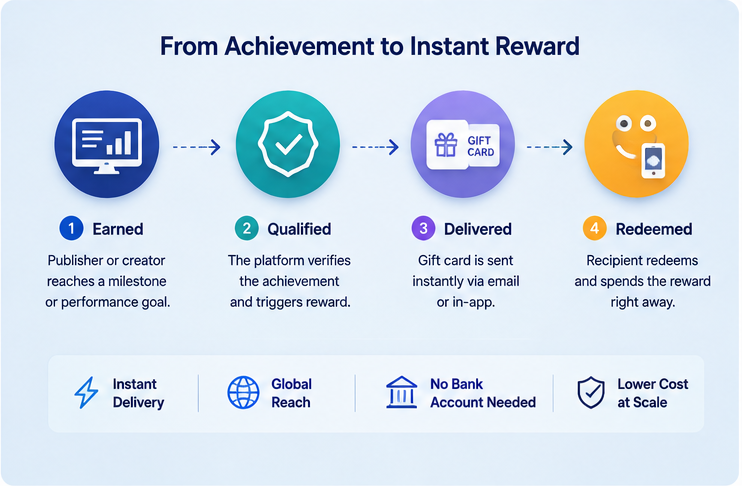 From Achievement to Instant Reward

GIFT CARD

1 Earned
Publisher or creator reaches a milestone or performance goal.

2 Qualified
The platform verifies the achievement and triggers reward.

3 Delivered
Gift card is sent instantly via email or in-app.

4 Redeemed
Recipient redeems and spends the reward right away.

Instant Delivery

Global Reach

No Bank Account Needed

Lower Cost at Scale